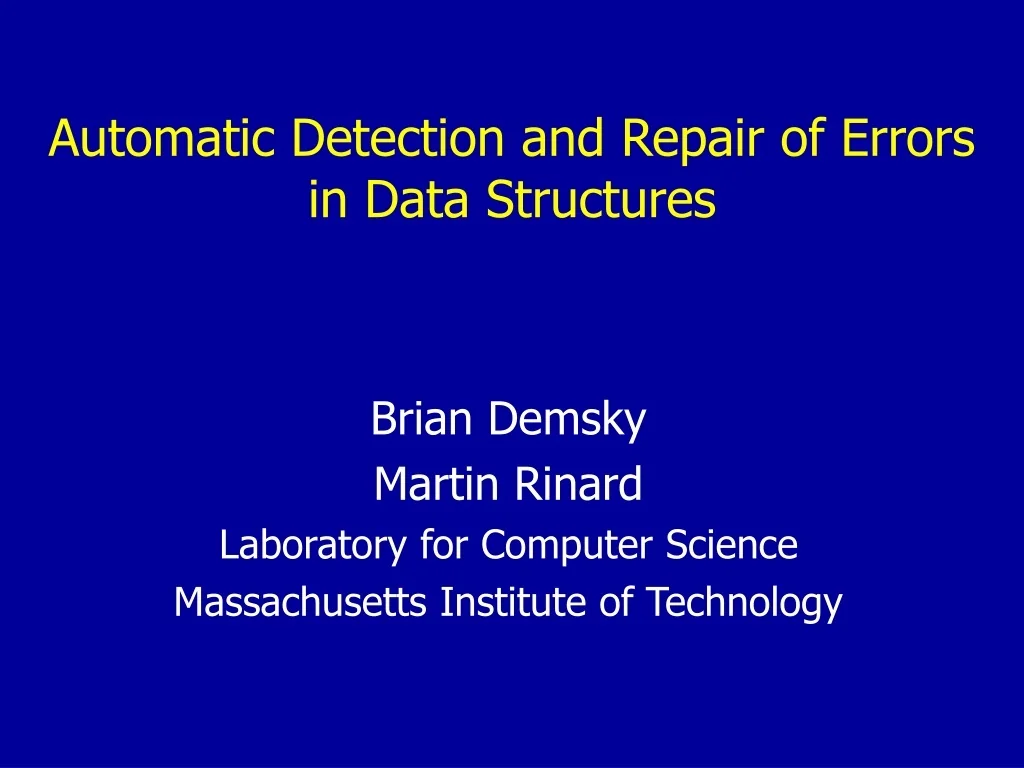 Automatic Detection and Repair of Errors in Data Structures

Brian Demsky
Martin Rinard
Laboratory for Computer Science
Massachusetts Institute of Technology